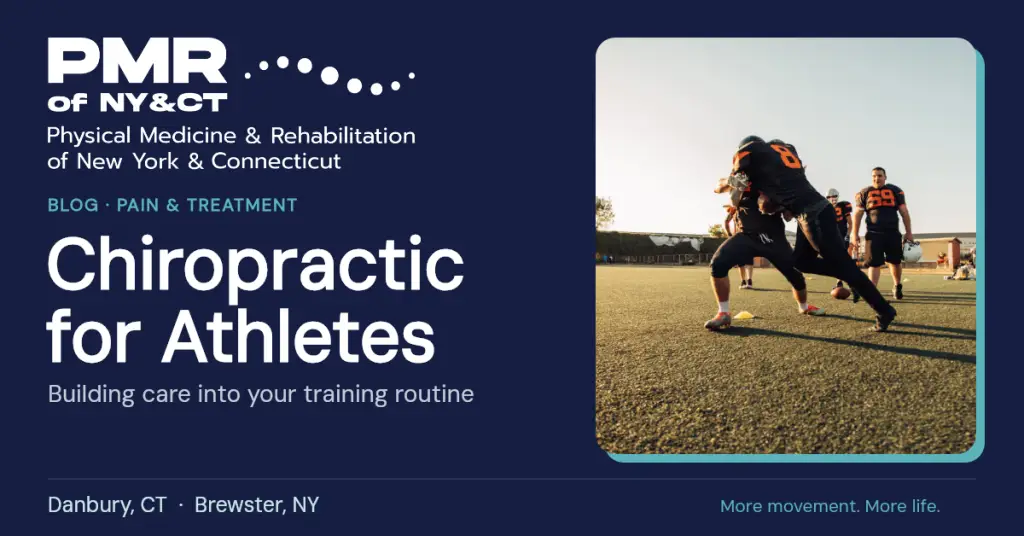 PMR
of NY&CT
Physical Medicine & Rehabilitation
of New York & Connecticut

BLOG · PAIN & TREATMENT

Chiropractic for Athletes

Building care into your training routine

Danbury, CT · Brewster, NY

More movement. More life.